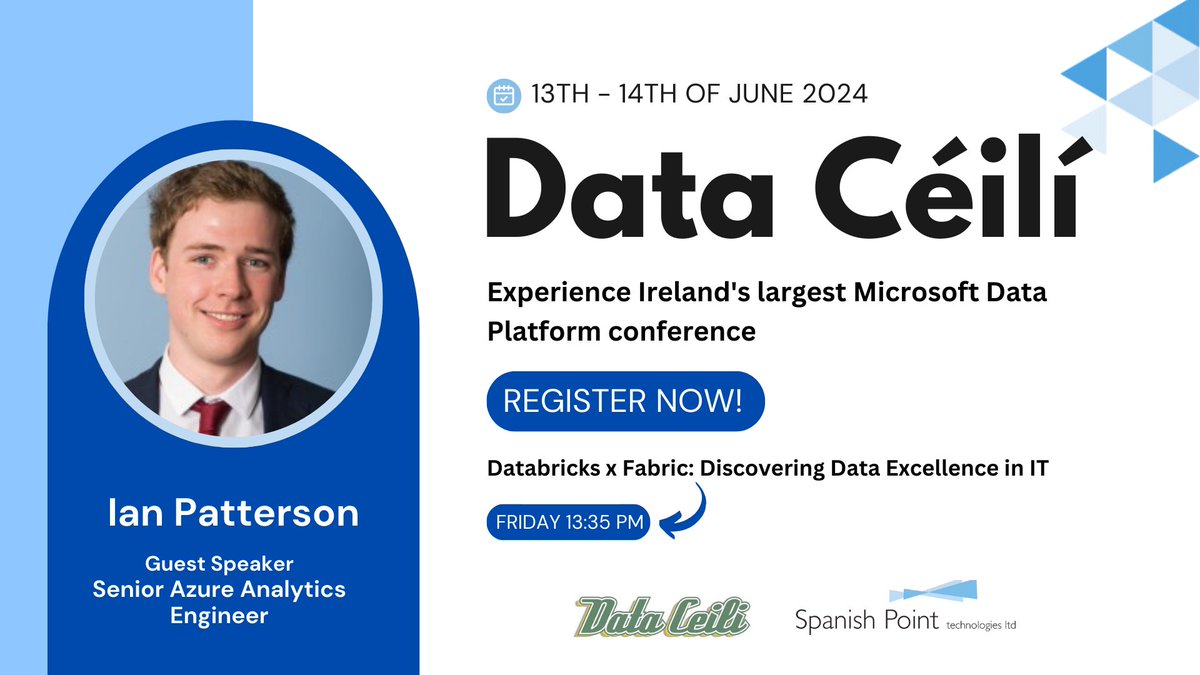 13TH - 14TH OF JUNE 2024

Data Céilí

Experience Ireland's largest Microsoft Data Platform conference

REGISTER NOW!

Databricks x Fabric: Discovering Data Excellence in IT

FRIDAY 13:35 PM

Ian Patterson

Guest Speaker
Senior Azure Analytics Engineer

Data Céilí

Spanish Point technologies ltd